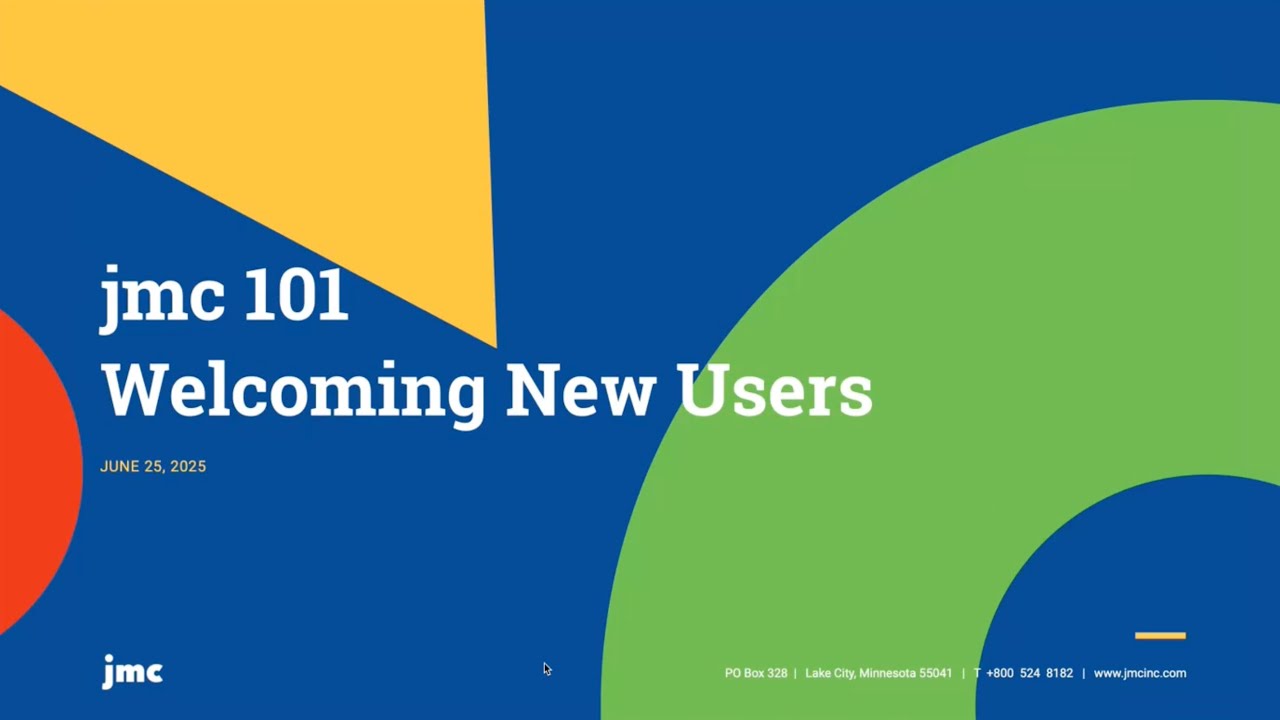 jmc 101
Welcoming New Users

JUNE 25, 2025

jmc

PO Box 328 | Lake City, Minnesota 55041 | T +800 524 8182 | www.jmcinc.com